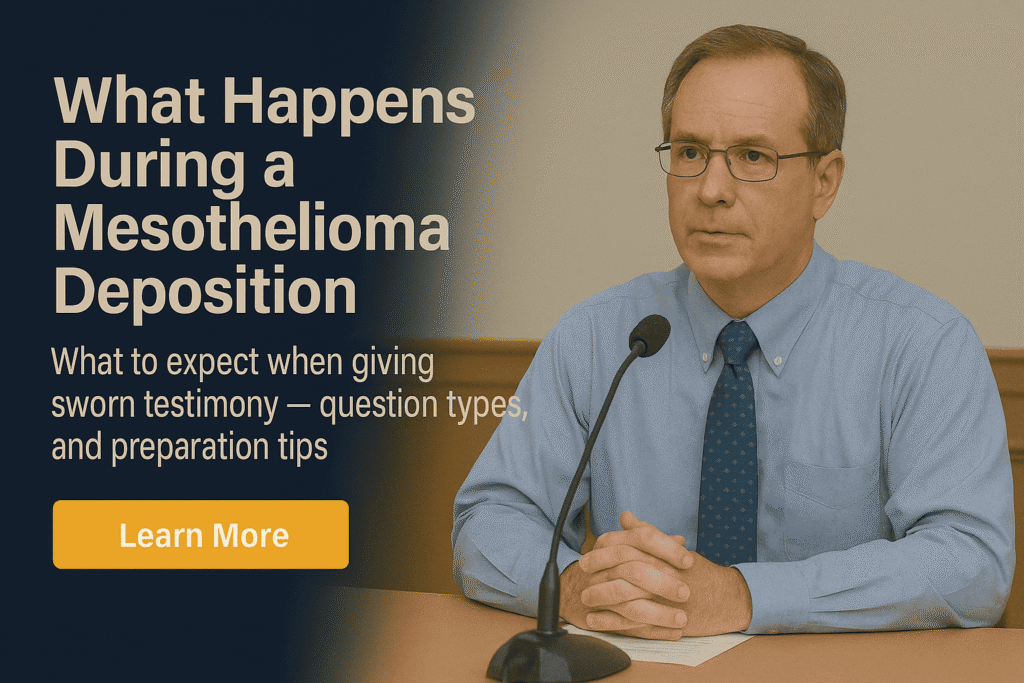 What Happens During a Mesothelioma Deposition

What to expect when giving sworn testimony — question types, and preparation tips

Learn More